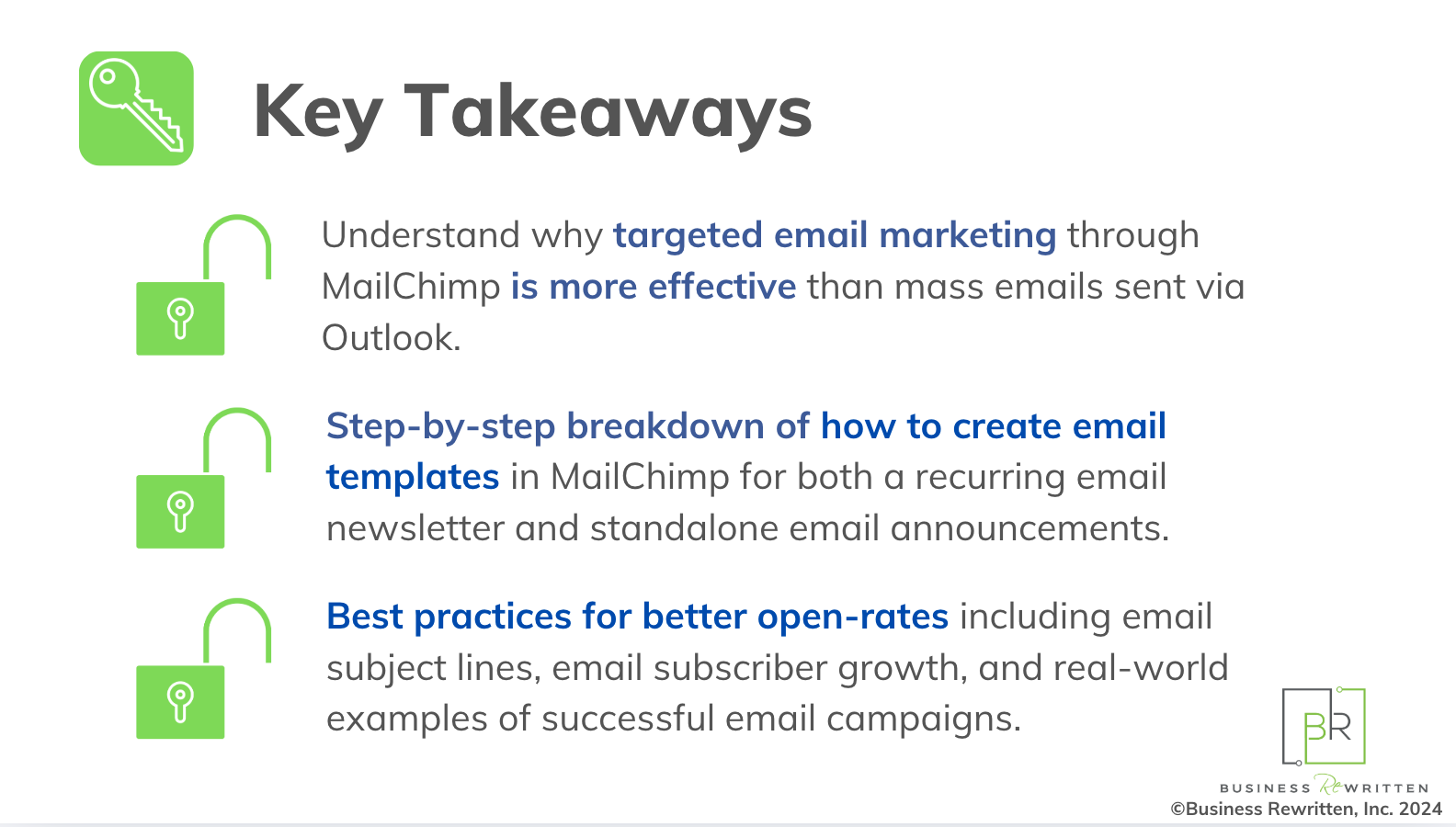 Key Takeaways

Understand why targeted email marketing through MailChimp is more effective than mass emails sent via Outlook.

Step-by-step breakdown of how to create email templates in MailChimp for both a recurring email newsletter and standalone email announcements.

Best practices for better open-rates including email subject lines, email subscriber growth, and real-world examples of successful email campaigns.

BR
BUSINESS ReWRITTEN
©Business Rewritten, Inc. 2024